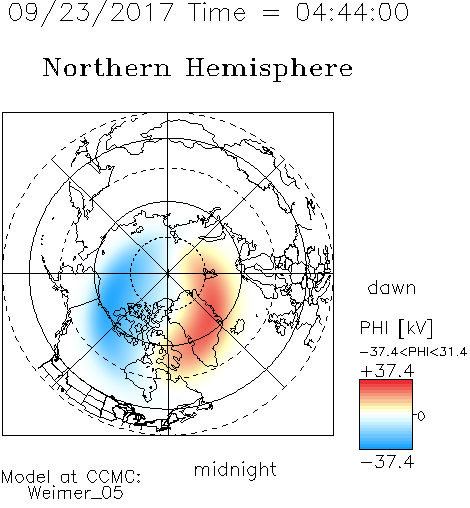 09/23/2017 Time = 04:44:00

Northern Hemisphere

dawn

PHI [kV]

−37.4<PHI<31.4

+37.4

0

−37.4

midnight

Model at CCMC:
Weimer_05